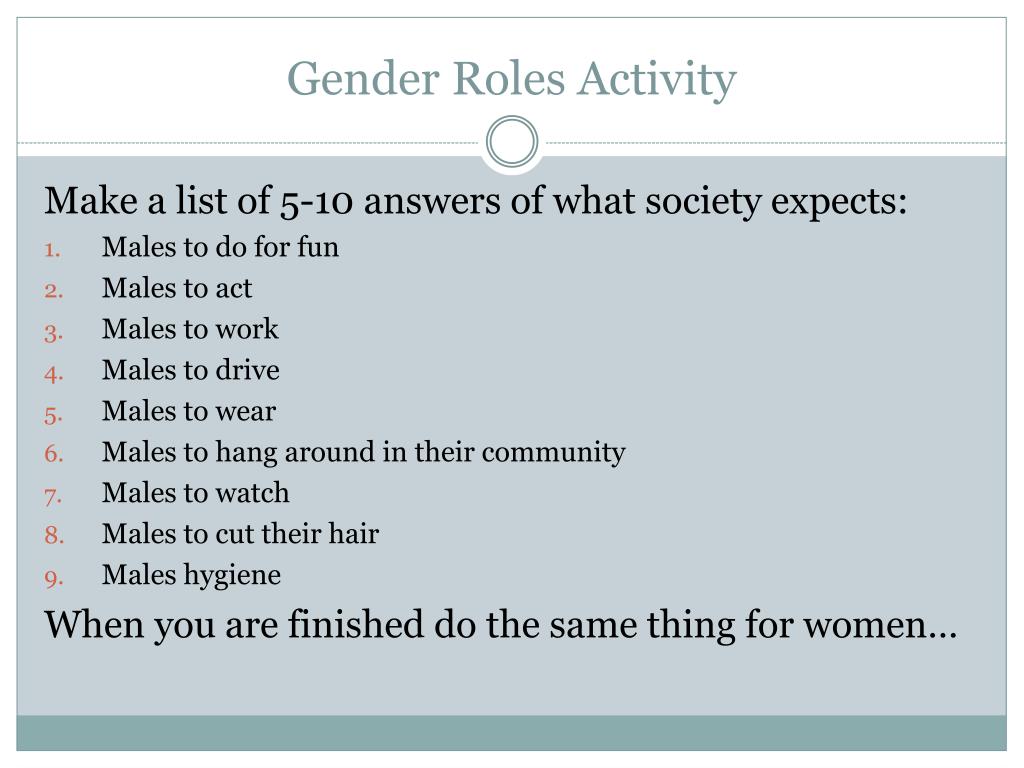 Gender Roles Activity

Make a list of 5-10 answers of what society expects:

1. Males to do for fun
2. Males to act
3. Males to work
4. Males to drive
5. Males to wear
6. Males to hang around in their community
7. Males to watch
8. Males to cut their hair
9. Males hygiene

When you are finished do the same thing for women…